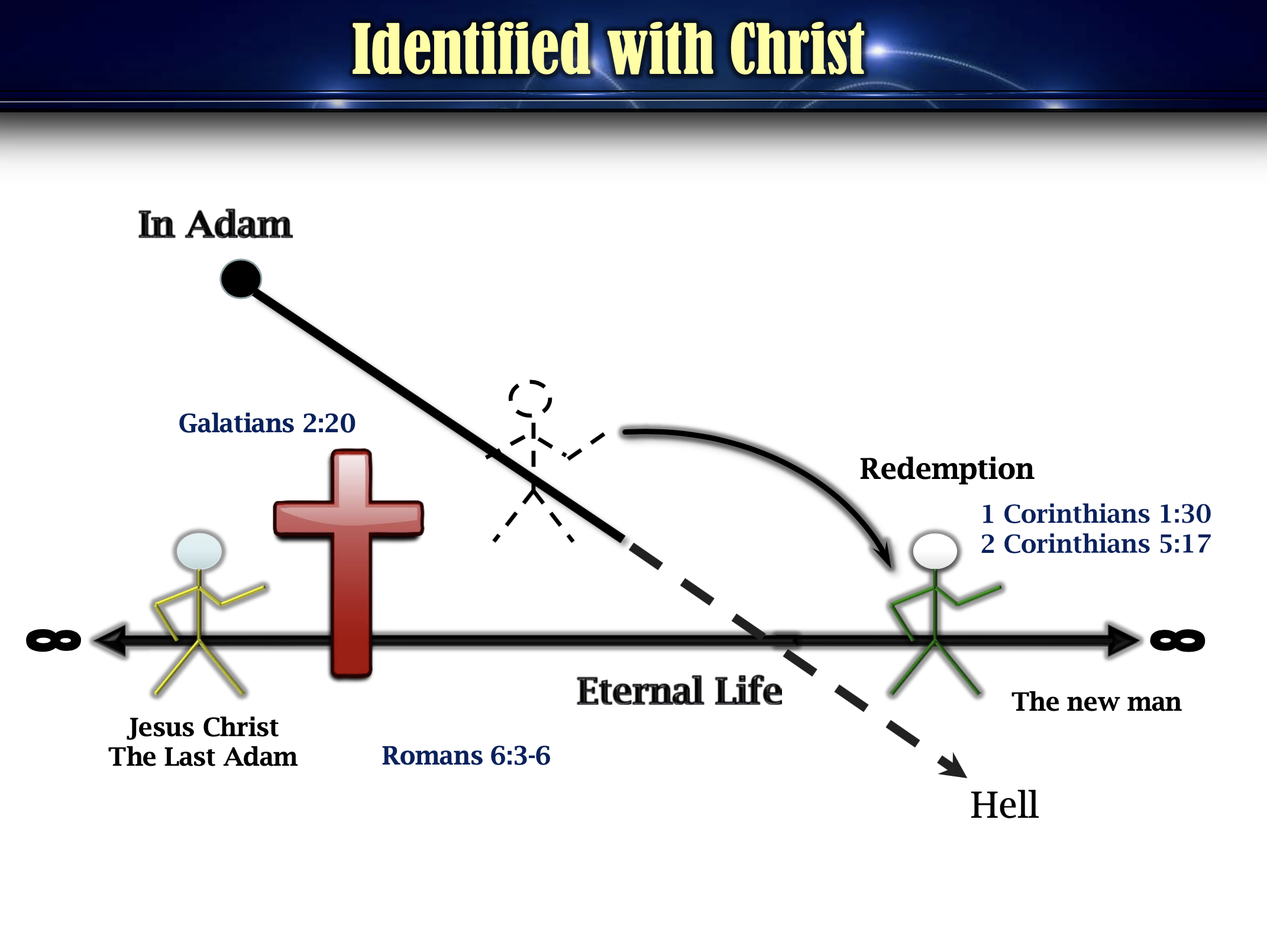 Identified with Christ

In Adam

Galatians 2:20

Redemption

1 Corinthians 1:30
2 Corinthians 5:17

$\infty$

$\infty$

Eternal Life

The new man

Jesus Christ
The Last Adam

Romans 6:3-6

Hell